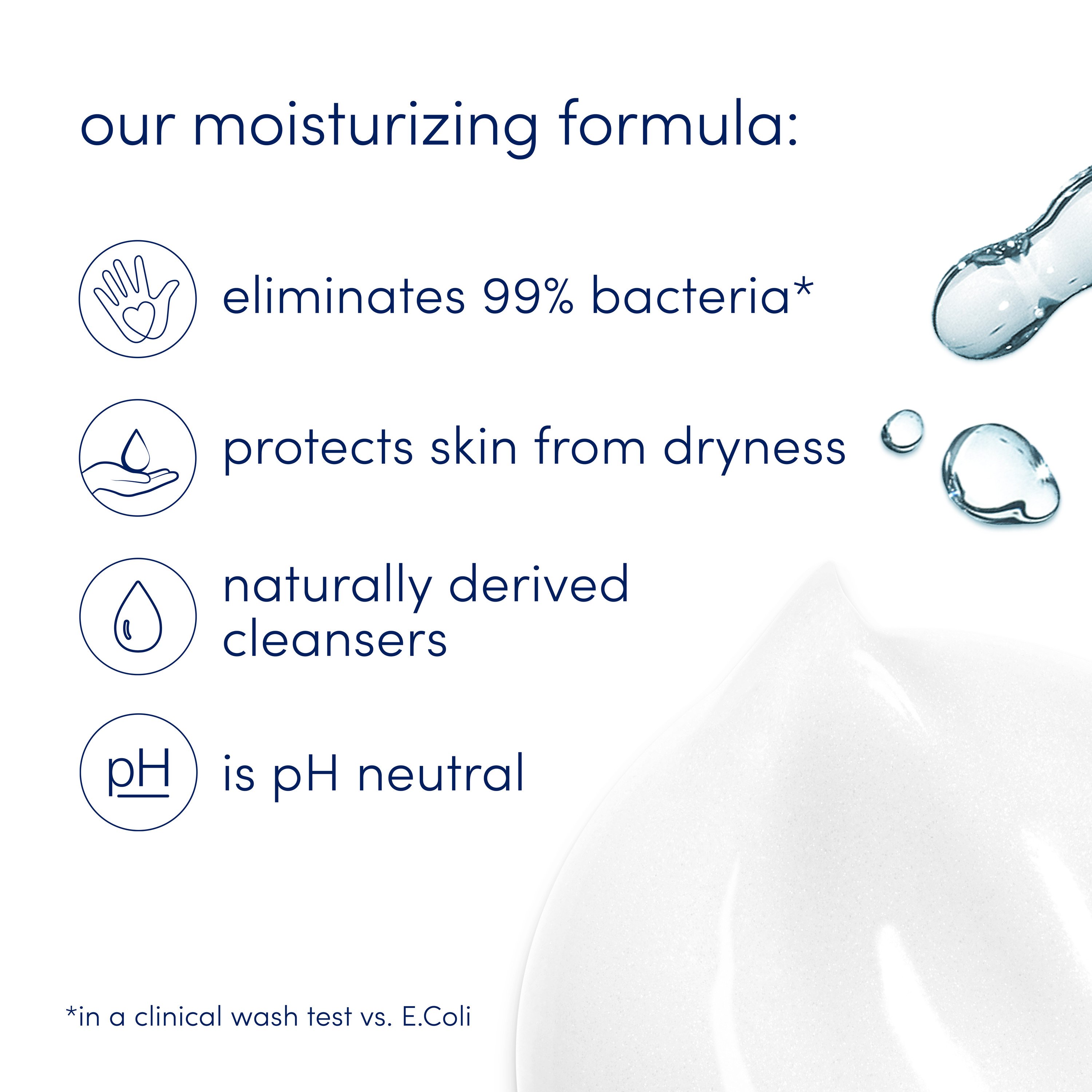 our moisturizing formula:

eliminates 99% bacteria*

protects skin from dryness

naturally derived cleansers

pH

is pH neutral

*in a clinical wash test vs. E.Coli